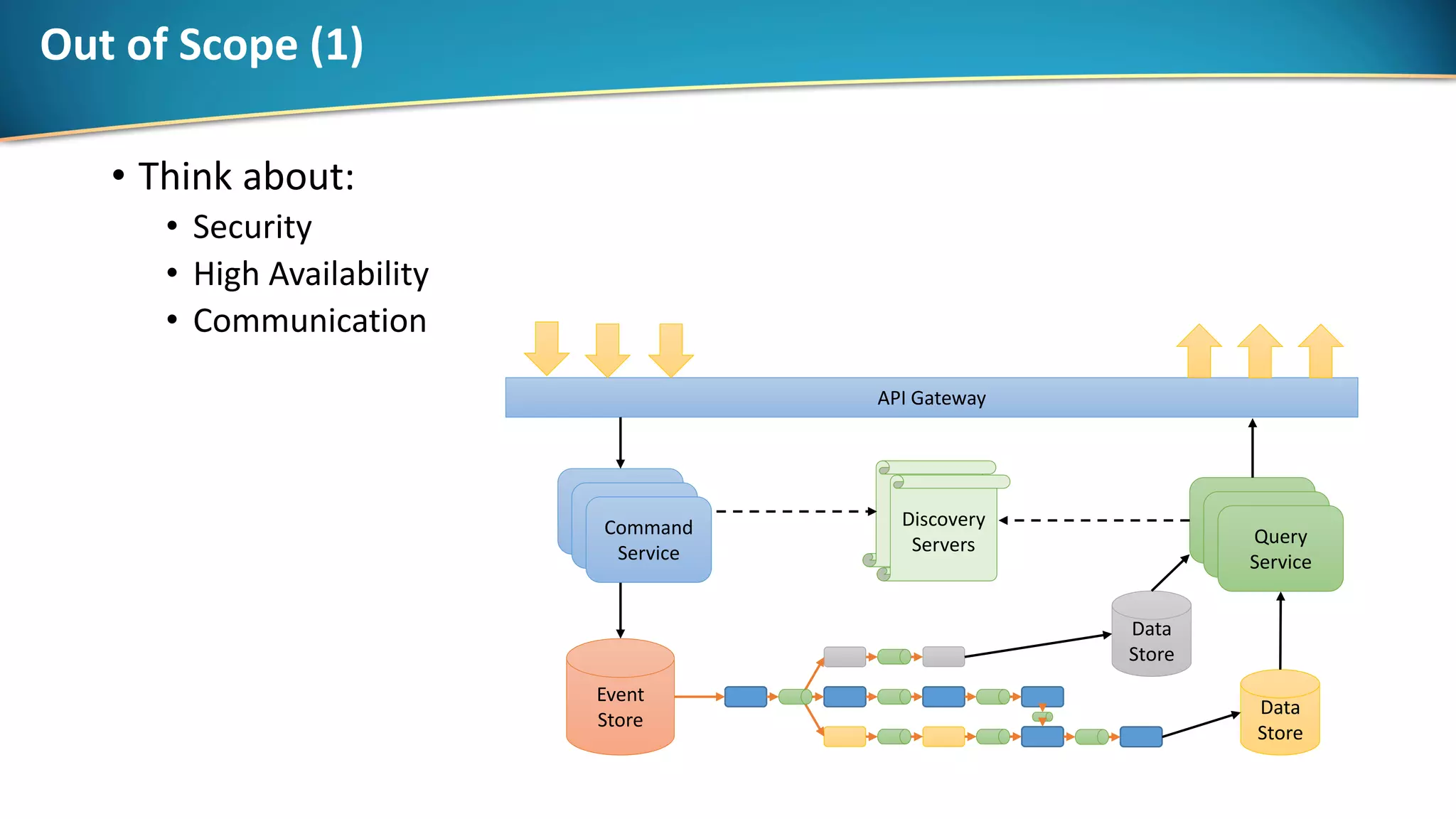 Out of Scope (1)

• Think about:
  • Security
  • High Availability
  • Communication

API Gateway

Command Service

Discovery Servers

Query Service

Data Store

Event Store

Data Store